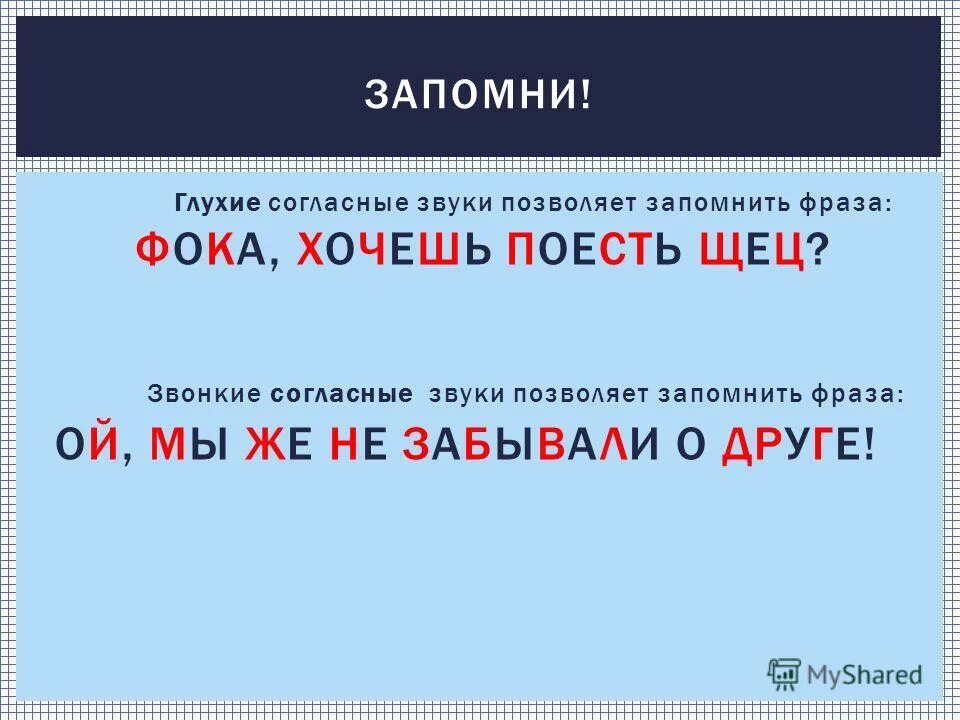 ЗАПОМНИ!

Глухие согласные звуки позволяет запомнить фраза:
ФОКА, ХОЧЕШЬ ПОЕСТЬ ЩЕЦ?

Звонкие согласные звуки позволяет запомнить фраза:
ОЙ, МЫ ЖЕ НЕ ЗАБЫВАЛИ О ДРУГЕ!

MyShared